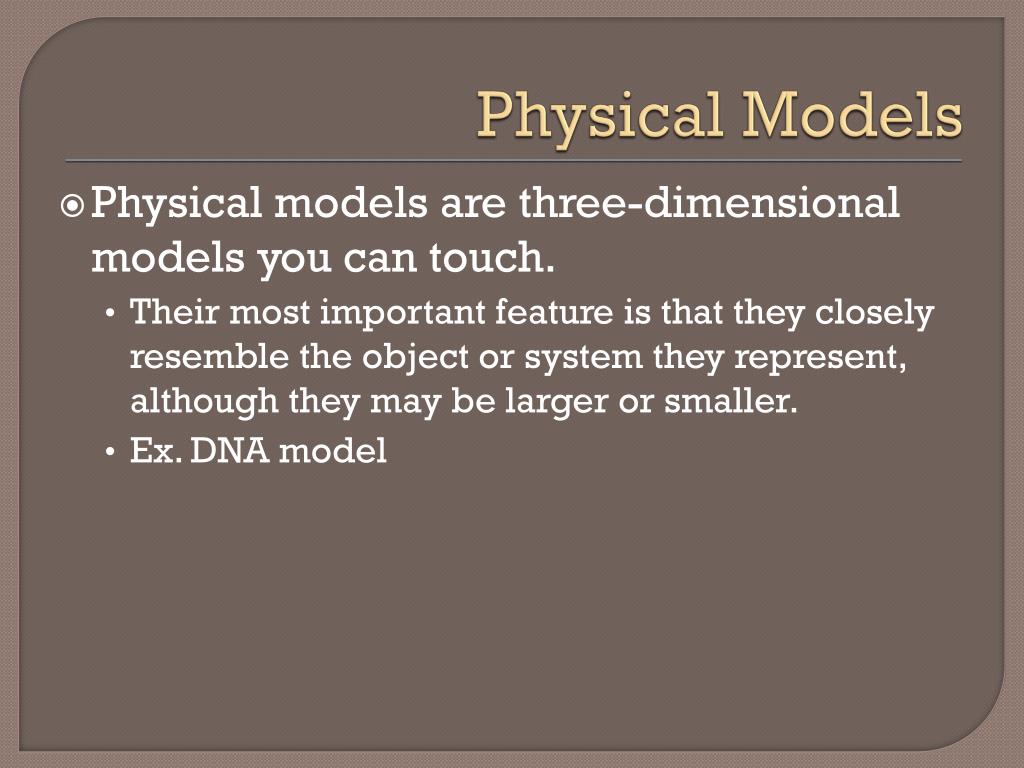 Physical Models

Physical models are three-dimensional models you can touch.

• Their most important feature is that they closely resemble the object or system they represent, although they may be larger or smaller.
• Ex. DNA model